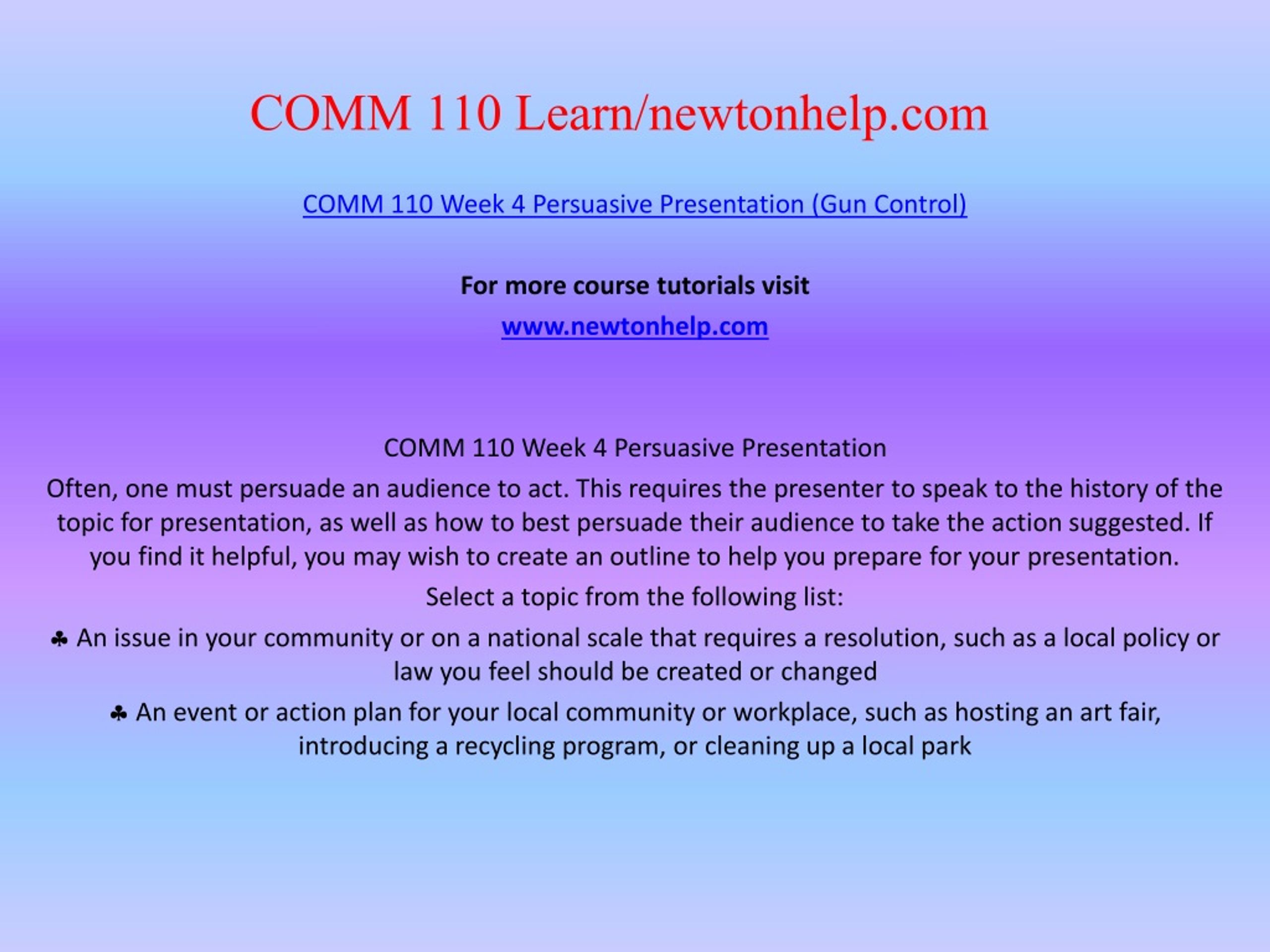 COMM 110 Learn/newtonhelp.com

COMM 110 Week 4 Persuasive Presentation (Gun Control)

For more course tutorials visit

www.newtonhelp.com

COMM 110 Week 4 Persuasive Presentation

Often, one must persuade an audience to act. This requires the presenter to speak to the history of the topic for presentation, as well as how to best persuade their audience to take the action suggested. If you find it helpful, you may wish to create an outline to help you prepare for your presentation.

Select a topic from the following list:

♣ An issue in your community or on a national scale that requires a resolution, such as a local policy or law you feel should be created or changed

♣ An event or action plan for your local community or workplace, such as hosting an art fair, introducing a recycling program, or cleaning up a local park